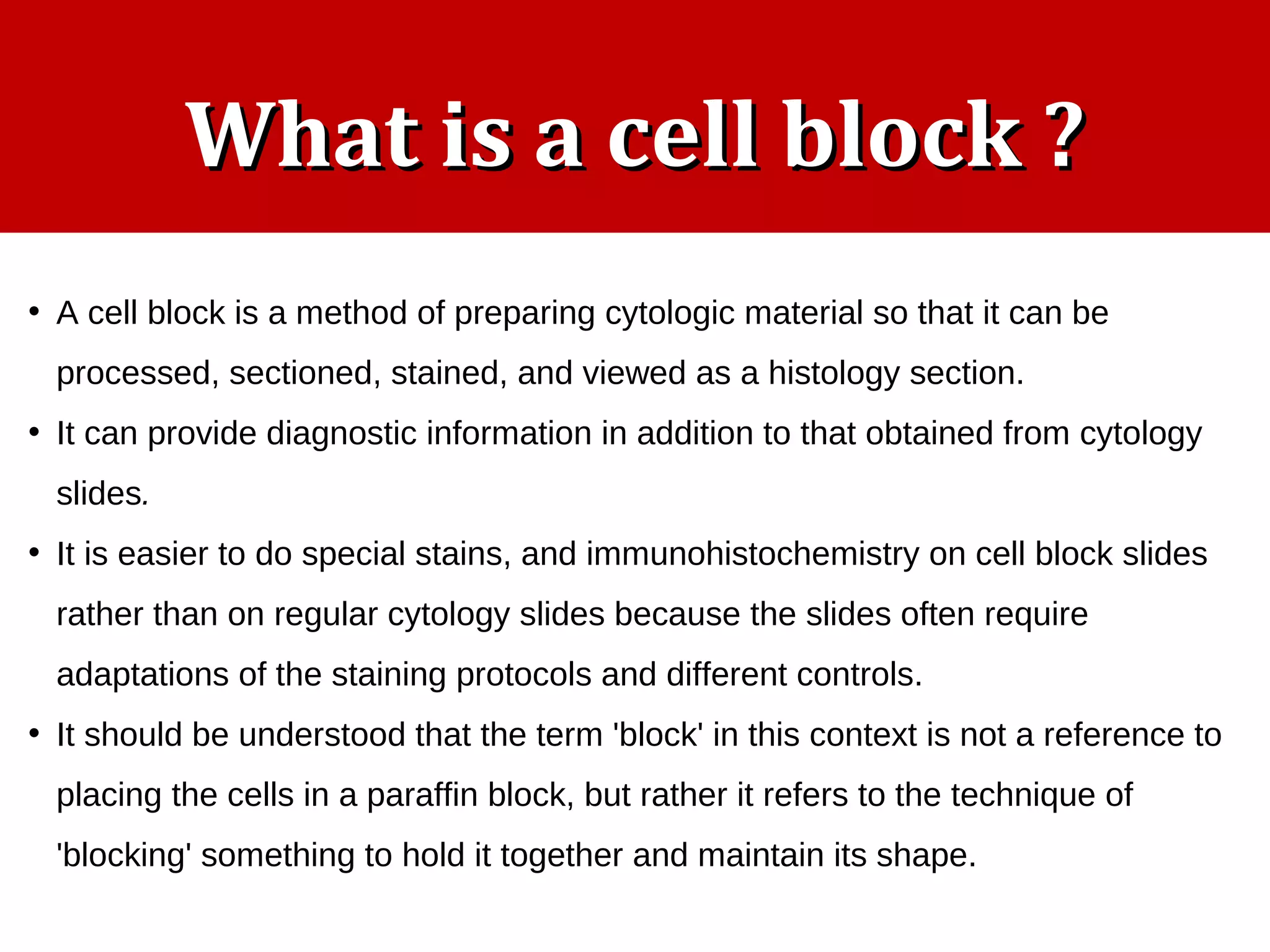 What is a cell block ?

• A cell block is a method of preparing cytologic material so that it can be processed, sectioned, stained, and viewed as a histology section.
• It can provide diagnostic information in addition to that obtained from cytology slides.
• It is easier to do special stains, and immunohistochemistry on cell block slides rather than on regular cytology slides because the slides often require adaptations of the staining protocols and different controls.
• It should be understood that the term 'block' in this context is not a reference to placing the cells in a paraffin block, but rather it refers to the technique of 'blocking' something to hold it together and maintain its shape.